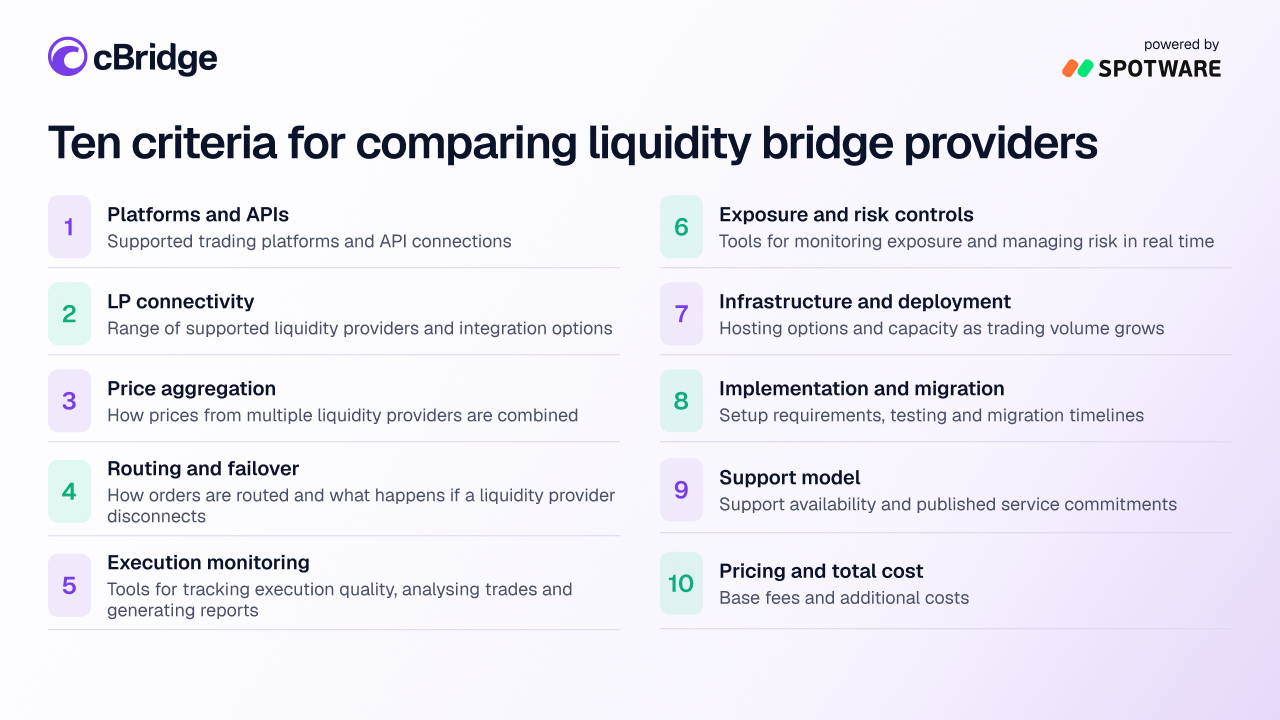 cBridge

powered by
SPOTWARE

Ten criteria for comparing liquidity bridge providers

1
Platforms and APIs
Supported trading platforms and API connections

2
LP connectivity
Range of supported liquidity providers and integration options

3
Price aggregation
How prices from multiple liquidity providers are combined

4
Routing and failover
How orders are routed and what happens if a liquidity provider disconnects

5
Execution monitoring
Tools for tracking execution quality, analysing trades and generating reports

6
Exposure and risk controls
Tools for monitoring exposure and managing risk in real time

7
Infrastructure and deployment
Hosting options and capacity as trading volume grows

8
Implementation and migration
Setup requirements, testing and migration timelines

9
Support model
Support availability and published service commitments

10
Pricing and total cost
Base fees and additional costs